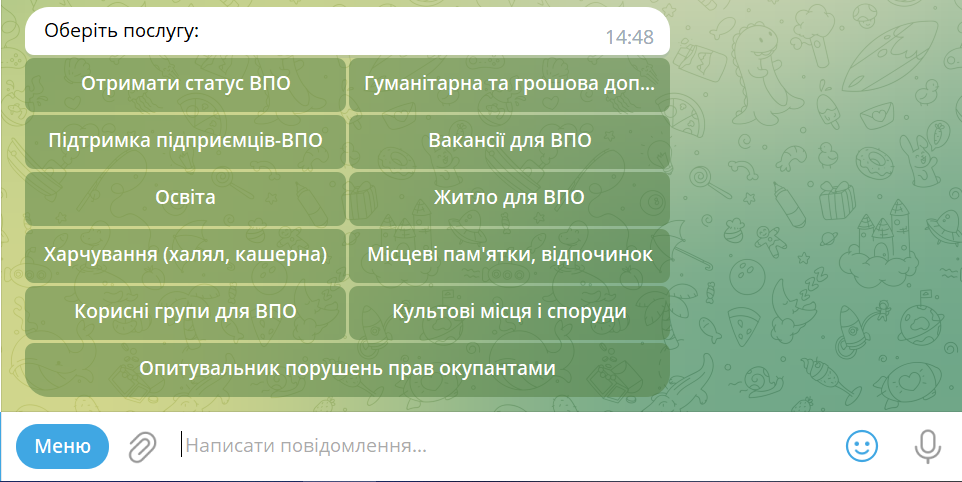 Оберіть послугу:
14:48

Отримати статус ВПО

Гуманітарна та грошова доп...

Підтримка підприємців-ВПО

Вакансії для ВПО

Освіта

Житло для ВПО

Харчування (халял, кашерна)

Місцеві пам'ятки, відпочинок

Корисні групи для ВПО

Культові місця і споруди

Опитувальник порушень прав окупантами

Меню

Написати повідомлення...